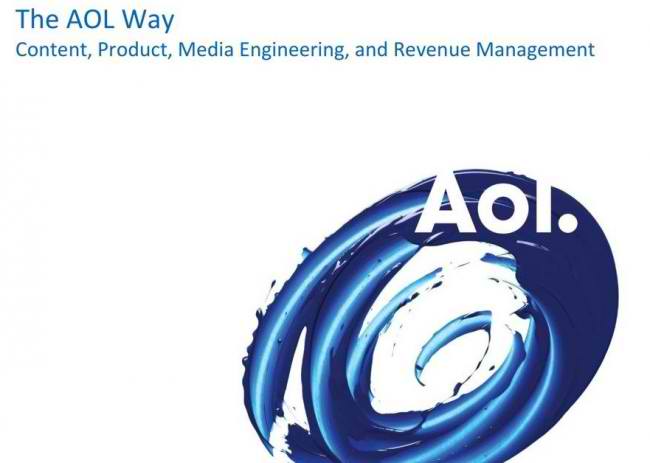 The AOL Way
Content, Product, Media Engineering, and Revenue Management

Aol.